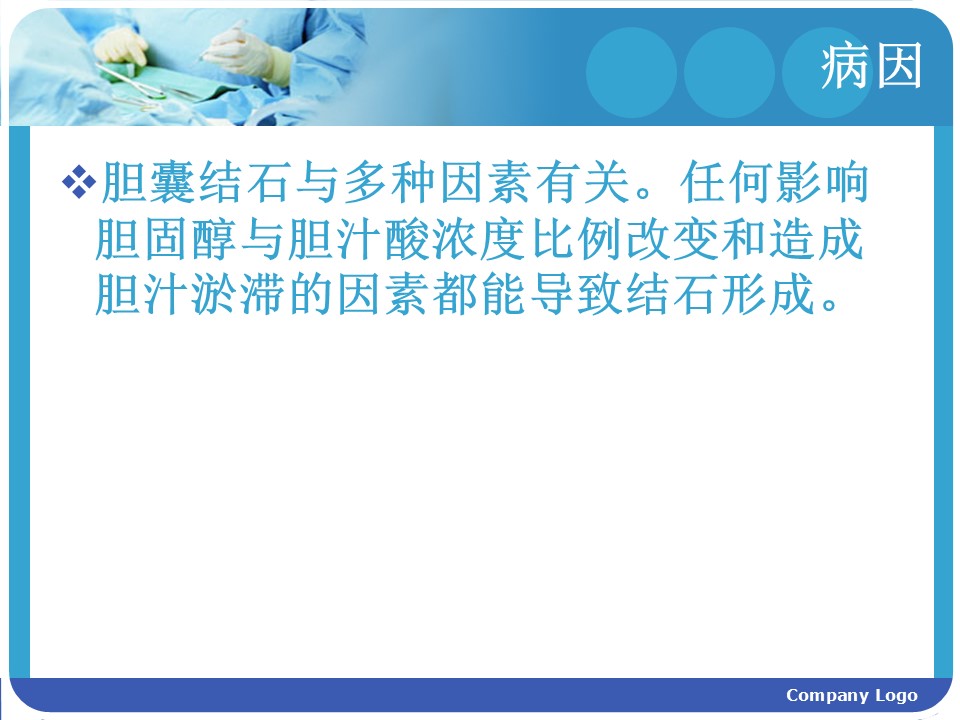 病因

❖胆囊结石与多种因素有关。任何影响胆固醇与胆汁酸浓度比例改变和造成胆汁淤滞的因素都能导致结石形成。

Company Logo